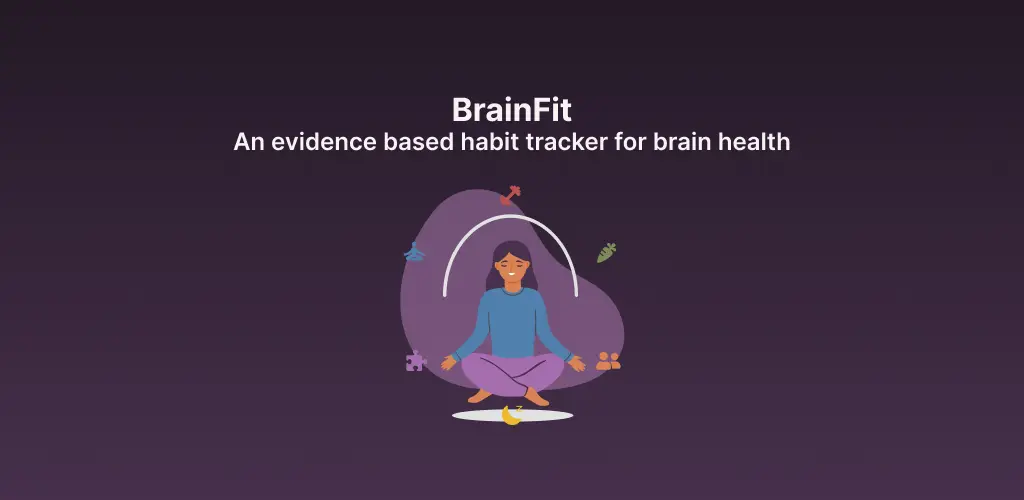 BrainFit
An evidence based habit tracker for brain health